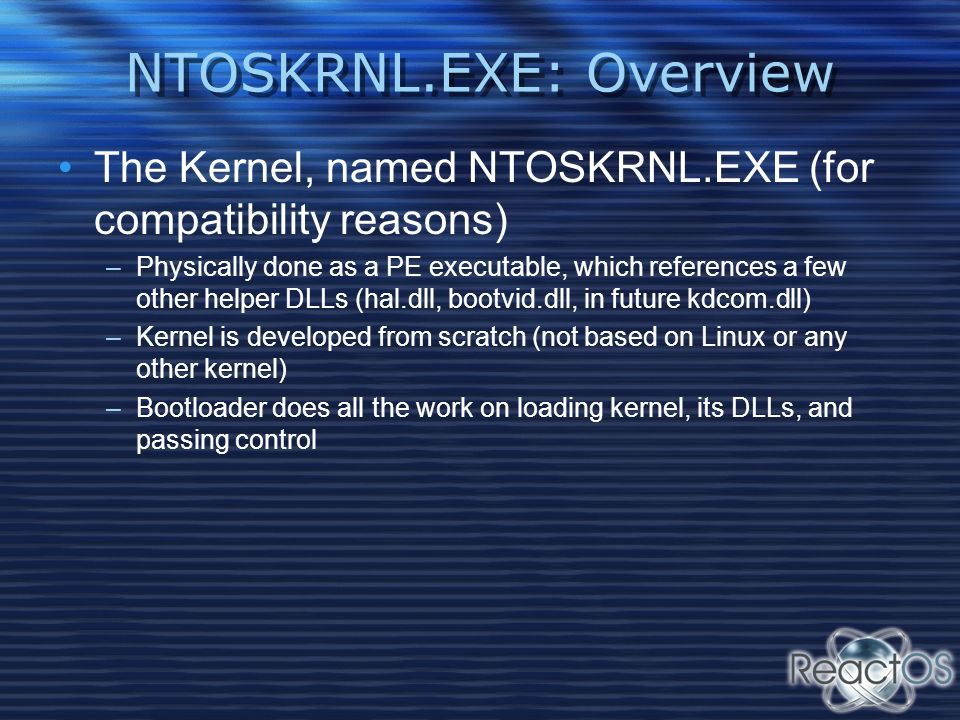 NTOSKRNL.EXE: Overview

• The Kernel, named NTOSKRNL.EXE (for compatibility reasons)

– Physically done as a PE executable, which references a few other helper DLLs (hal.dll, bootvid.dll, in future kdcom.dll)

– Kernel is developed from scratch (not based on Linux or any other kernel)

– Bootloader does all the work on loading kernel, its DLLs, and passing control

ReactOS